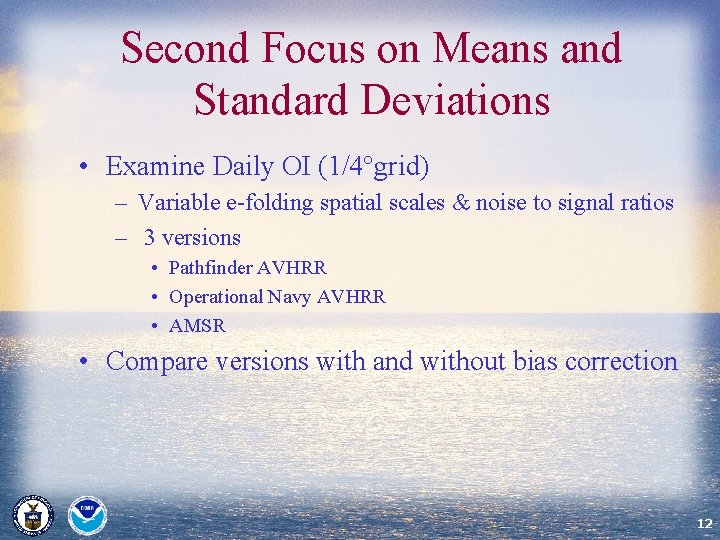 Second Focus on Means and Standard Deviations

• Examine Daily OI (1/4°grid)
– Variable e-folding spatial scales & noise to signal ratios
– 3 versions
• Pathfinder AVHRR
• Operational Navy AVHRR
• AMSR
• Compare versions with and without bias correction

12